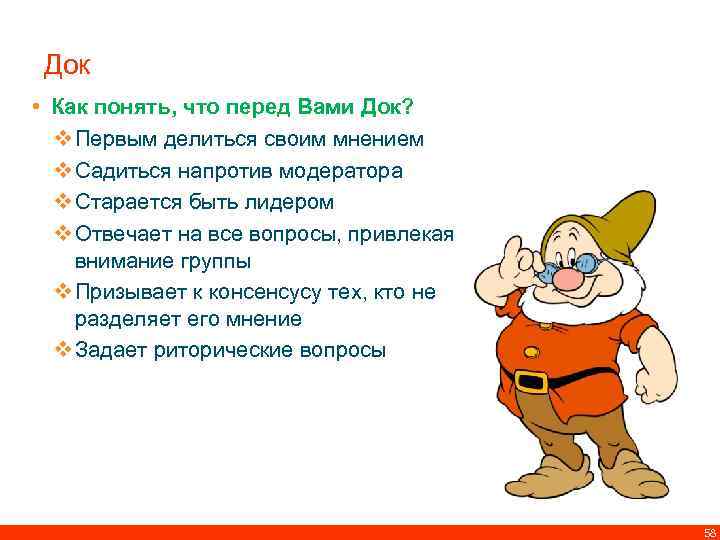 Док

• Как понять, что перед Вами Док?
❖ Первым делиться своим мнением
❖ Садиться напротив модератора
❖ Старается быть лидером
❖ Отвечает на все вопросы, привлекая внимание группы
❖ Призывает к консенсусу тех, кто не разделяет его мнение
❖ Задает риторические вопросы

58